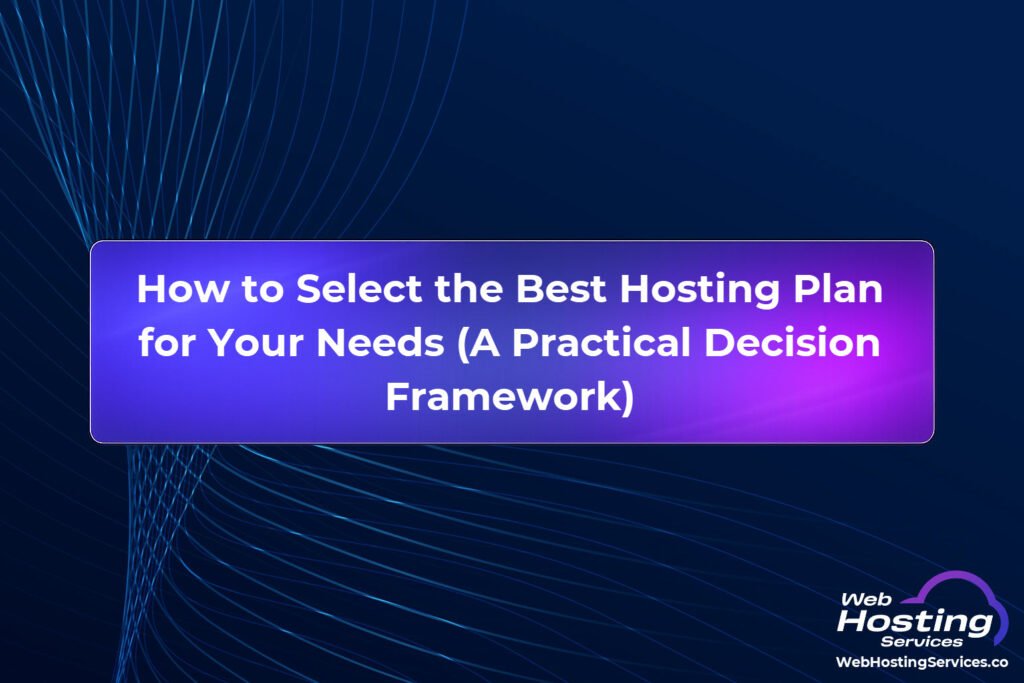 How to Select the Best Hosting Plan for Your Needs (A Practical Decision Framework)

Web Hosting Services
WebHostingServices.co